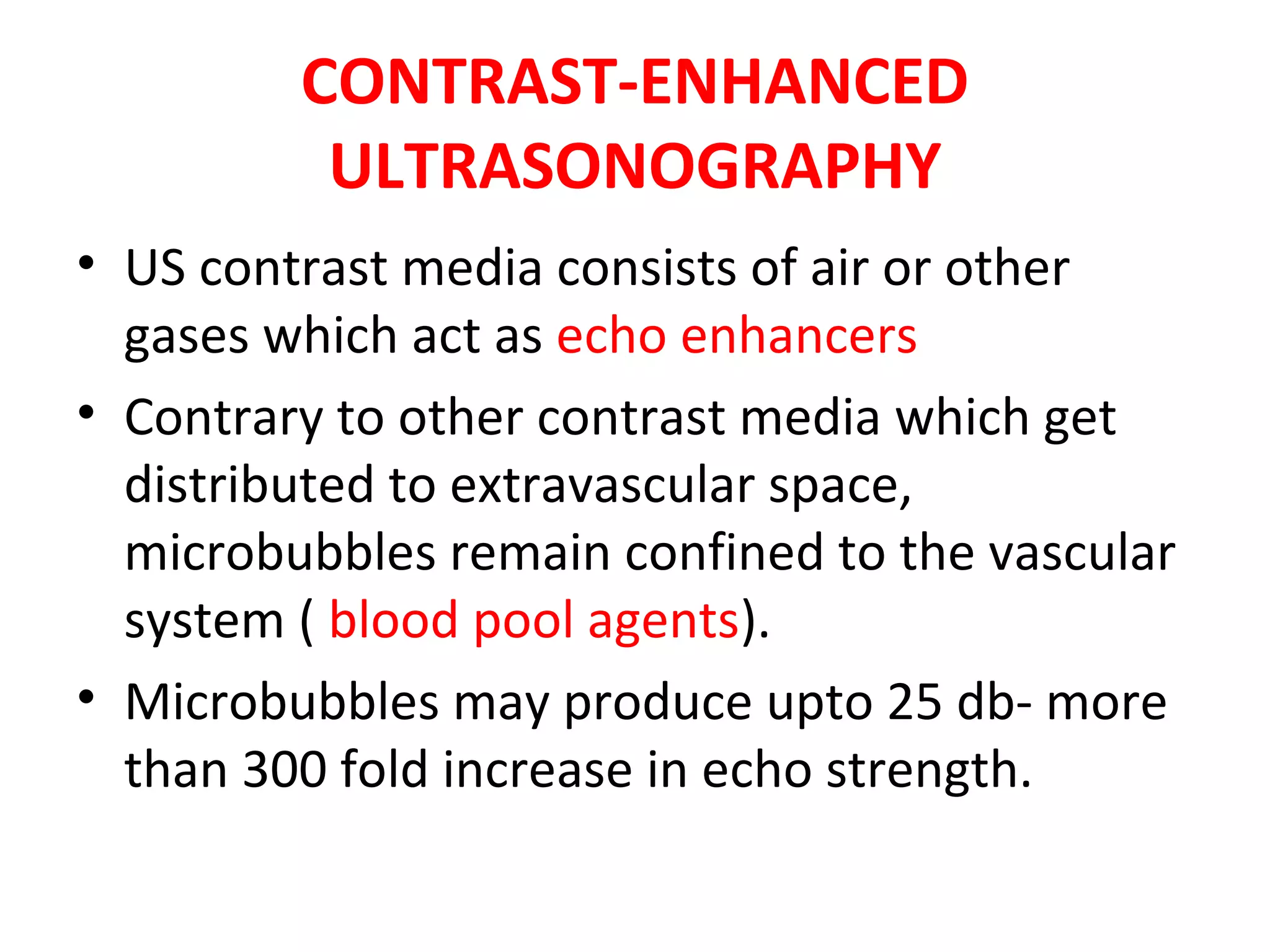 CONTRAST-ENHANCED ULTRASONOGRAPHY

• US contrast media consists of air or other gases which act as echo enhancers

• Contrary to other contrast media which get distributed to extravascular space, microbubbles remain confined to the vascular system ( blood pool agents).

• Microbubbles may produce upto 25 db- more than 300 fold increase in echo strength.